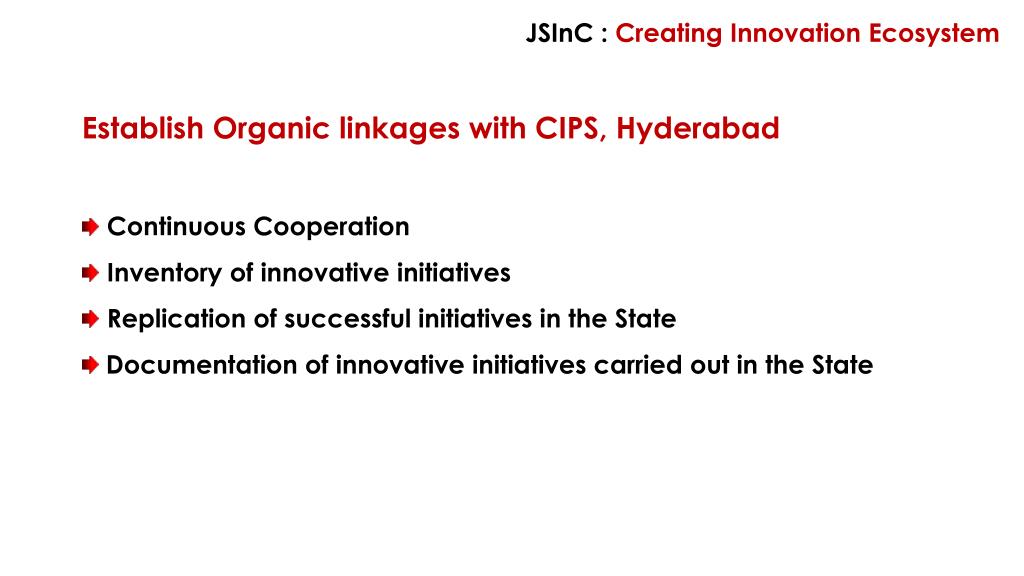 JSInC : Creating Innovation Ecosystem

Establish Organic linkages with CIPS, Hyderabad

Continuous Cooperation
Inventory of innovative initiatives
Replication of successful initiatives in the State
Documentation of innovative initiatives carried out in the State